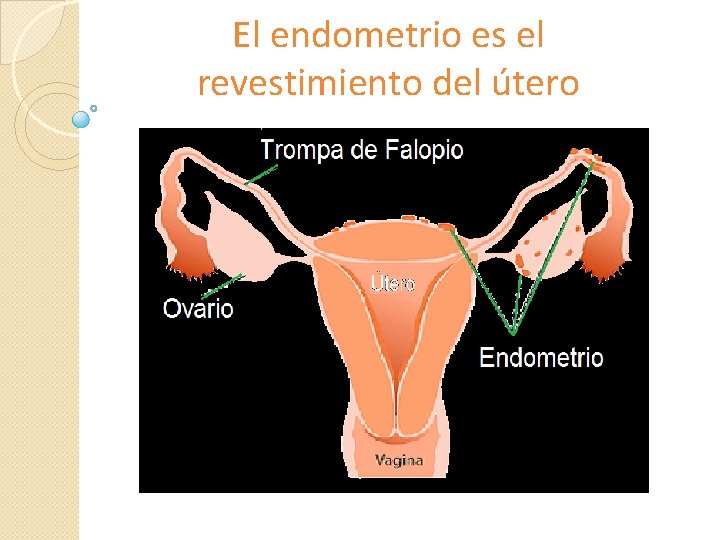 El endometrio es el revestimiento del útero

Trompa de Falopio

Ovario

Útero

Endometrio

Vagina